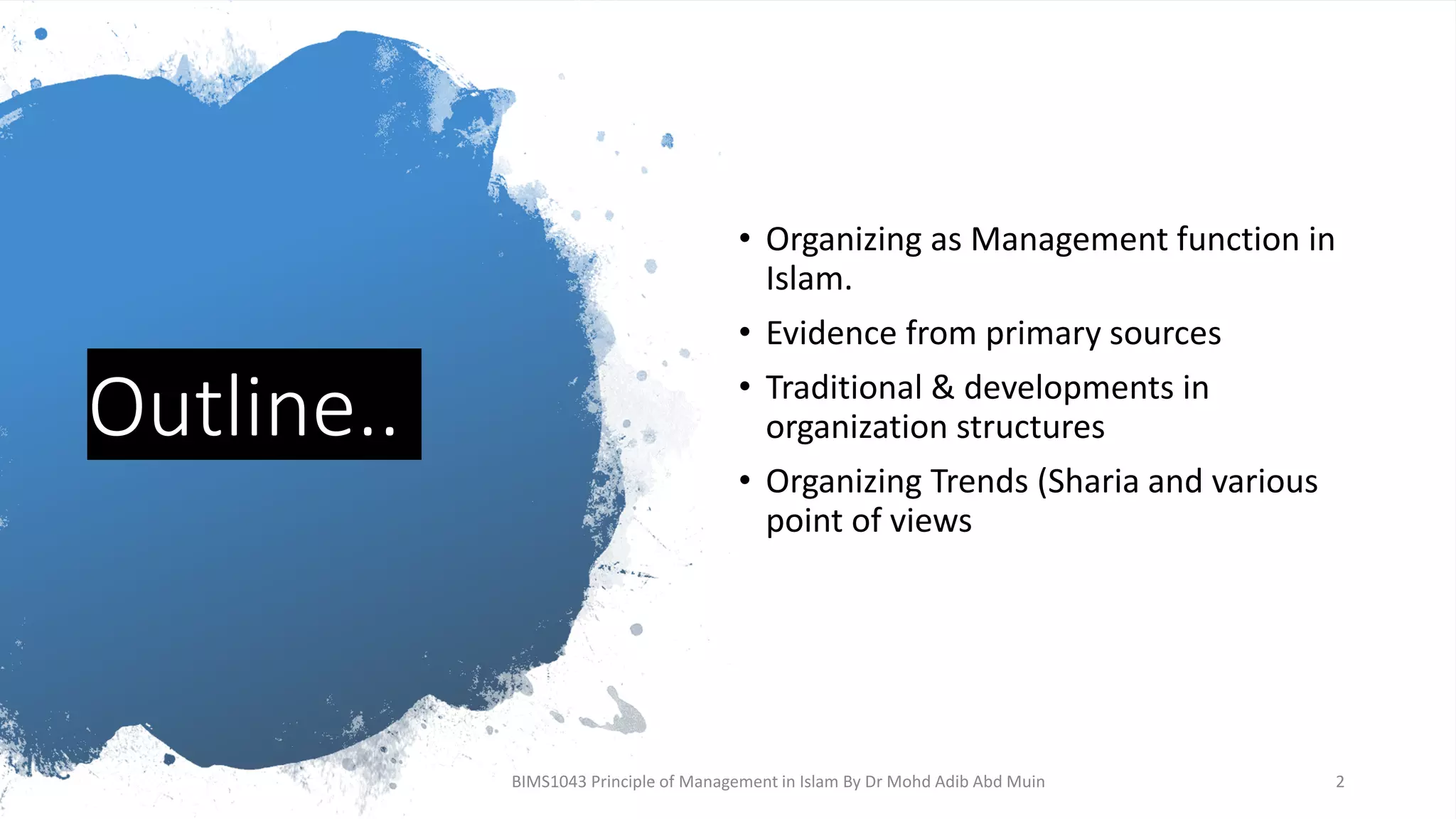 Outline..

• Organizing as Management function in Islam.
• Evidence from primary sources
• Traditional & developments in organization structures
• Organizing Trends (Sharia and various point of views

BIMS1043 Principle of Management in Islam By Dr Mohd Adib Abd Muin

2